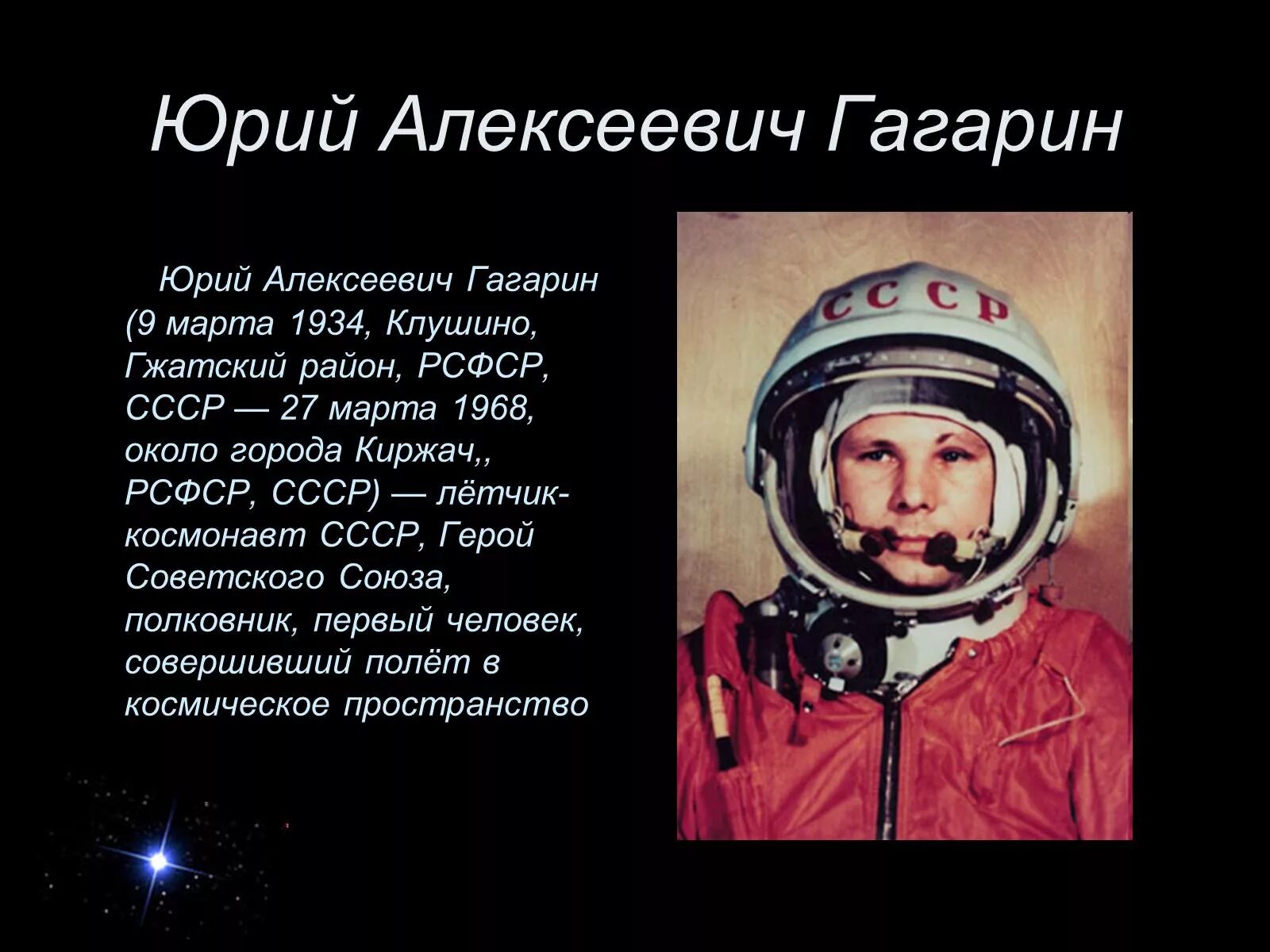 Юрий Алексеевич Гагарин

Юрий Алексеевич Гагарин (9 марта 1934, Клушино, Гжатский район, РСФСР, СССР — 27 марта 1968, около города Киржач,, РСФСР, СССР) — лётчик-космонавт СССР, Герой Советского Союза, полковник, первый человек, совершивший полёт в космическое пространство

СССР